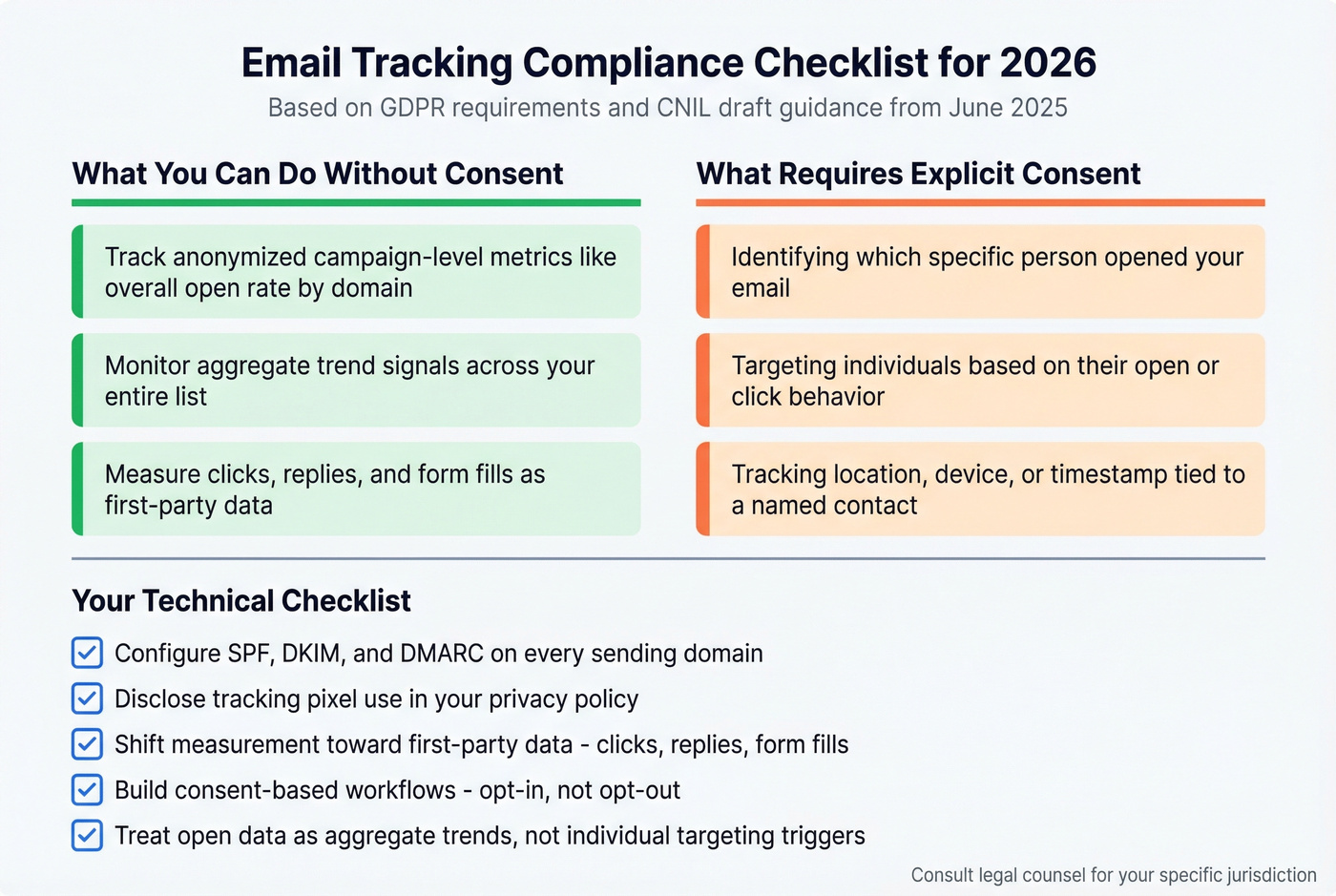 Email Tracking Compliance Checklist for 2026
Based on GDPR requirements and CNIL draft guidance from June 2025

What You Can Do Without Consent

Track anonymized campaign-level metrics like overall open rate by domain

Monitor aggregate trend signals across your entire list

Measure clicks, replies, and form fills as first-party data

What Requires Explicit Consent

Identifying which specific person opened your email

Targeting individuals based on their open or click behavior

Tracking location, device, or timestamp tied to a named contact

Your Technical Checklist

Configure SPF, DKIM, and DMARC on every sending domain

Disclose tracking pixel use in your privacy policy

Shift measurement toward first-party data - clicks, replies, form fills

Build consent-based workflows - opt-in, not opt-out

Treat open data as aggregate trends, not individual targeting triggers

Consult legal counsel for your specific jurisdiction